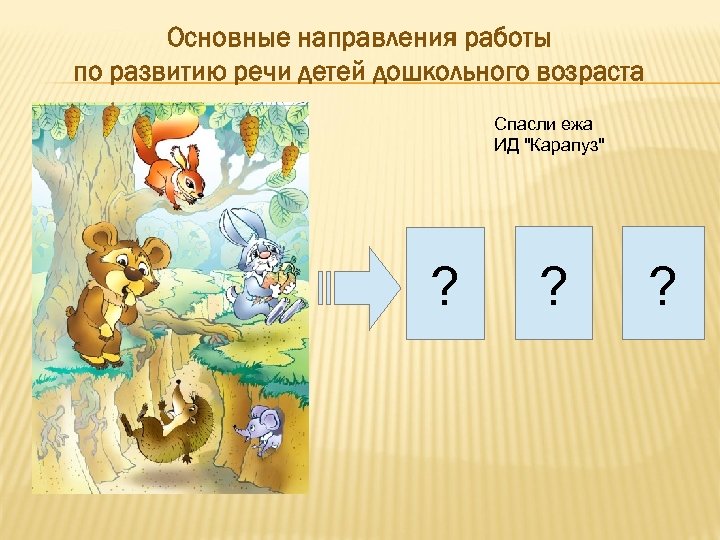 Основные направления работы по развитию речи детей дошкольного возраста

Спасли ежа
ИД "Карапуз"

?

?

?